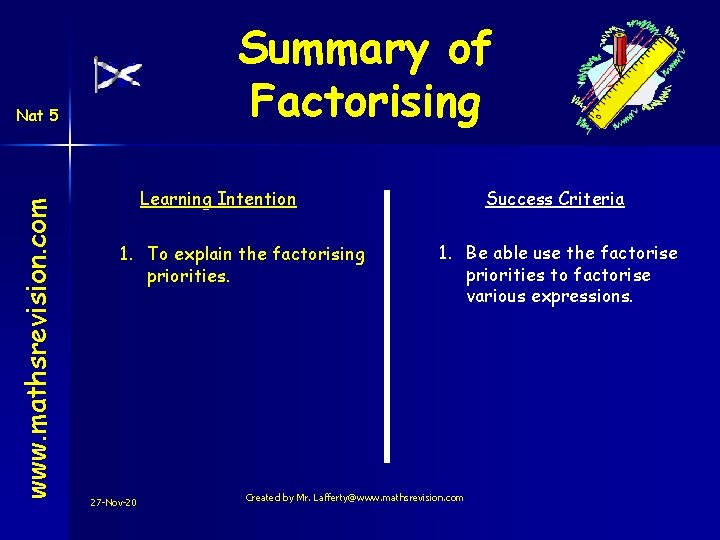 Summary of Factorising

Nat 5

www.mathsrevision.com

Learning Intention

1. To explain the factorising priorities.

Success Criteria

1. Be able use the factorise priorities to factorise various expressions.

27-Nov-20

Created by Mr. Lafferty@www.mathsrevision.com